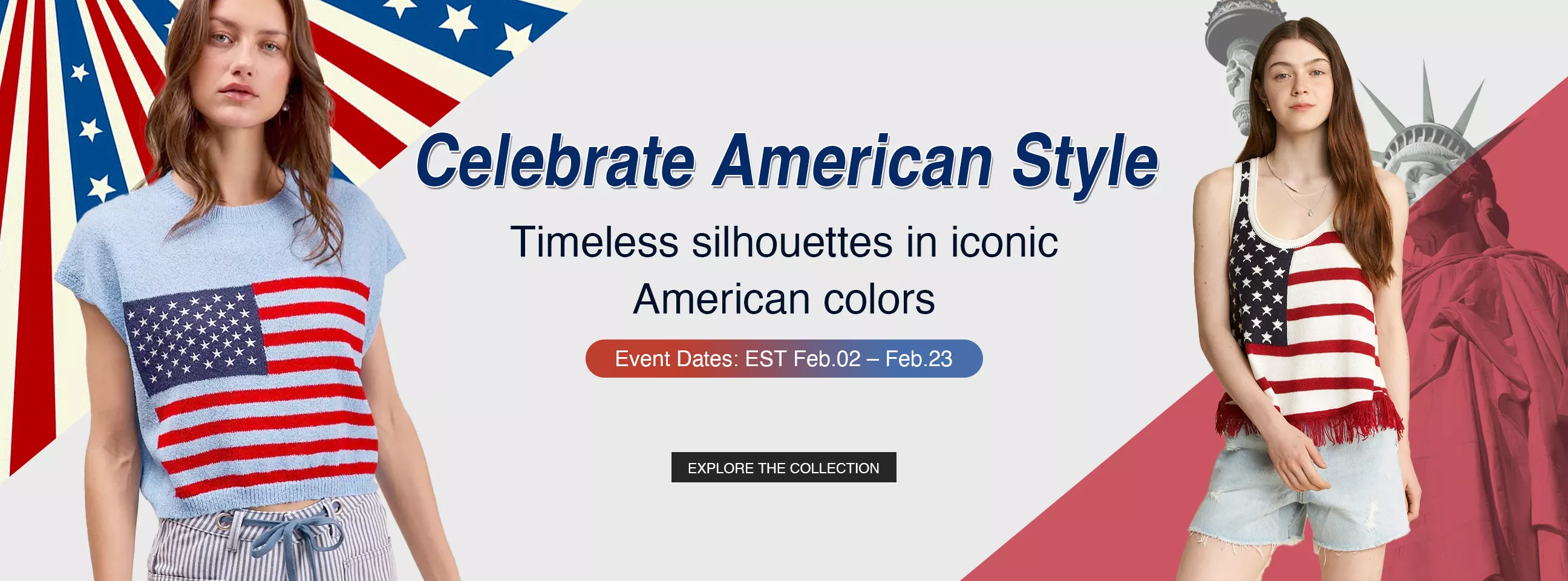 Celebrate American Style

Timeless silhouettes in iconic American colors

Event Dates: EST Feb.02 – Feb.23

EXPLORE THE COLLECTION